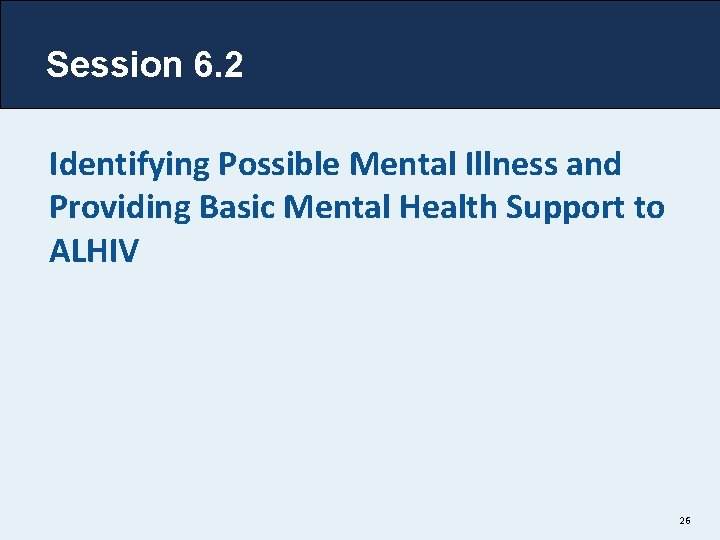 Session 6.2

Identifying Possible Mental Illness and Providing Basic Mental Health Support to ALHIV

26